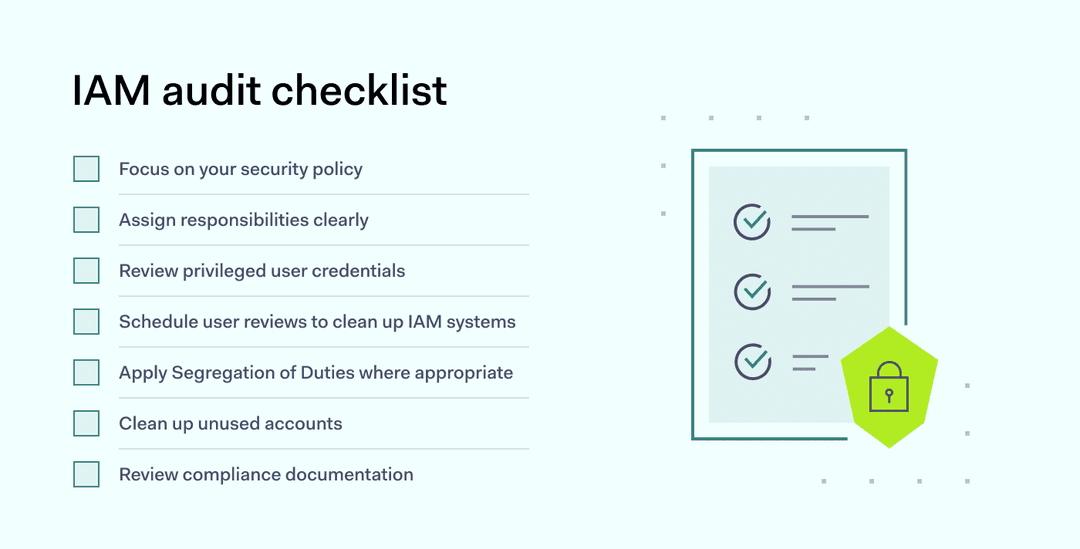 IAM audit checklist

Focus on your security policy

Assign responsibilities clearly

Review privileged user credentials

Schedule user reviews to clean up IAM systems

Apply Segregation of Duties where appropriate

Clean up unused accounts

Review compliance documentation